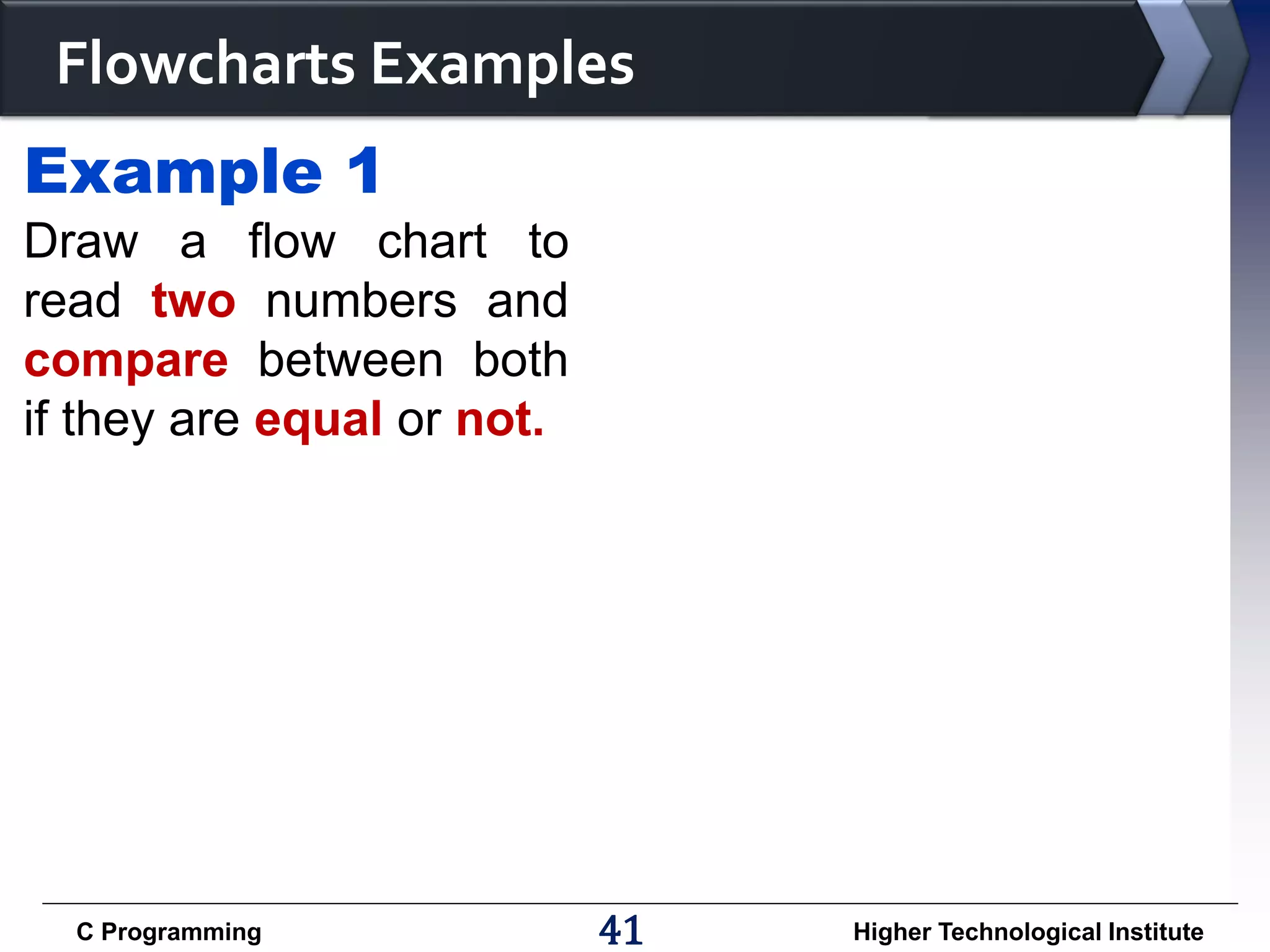 Flowcharts Examples

Example 1

Draw a flow chart to read two numbers and compare between both if they are equal or not.

C Programming

41

Higher Technological Institute